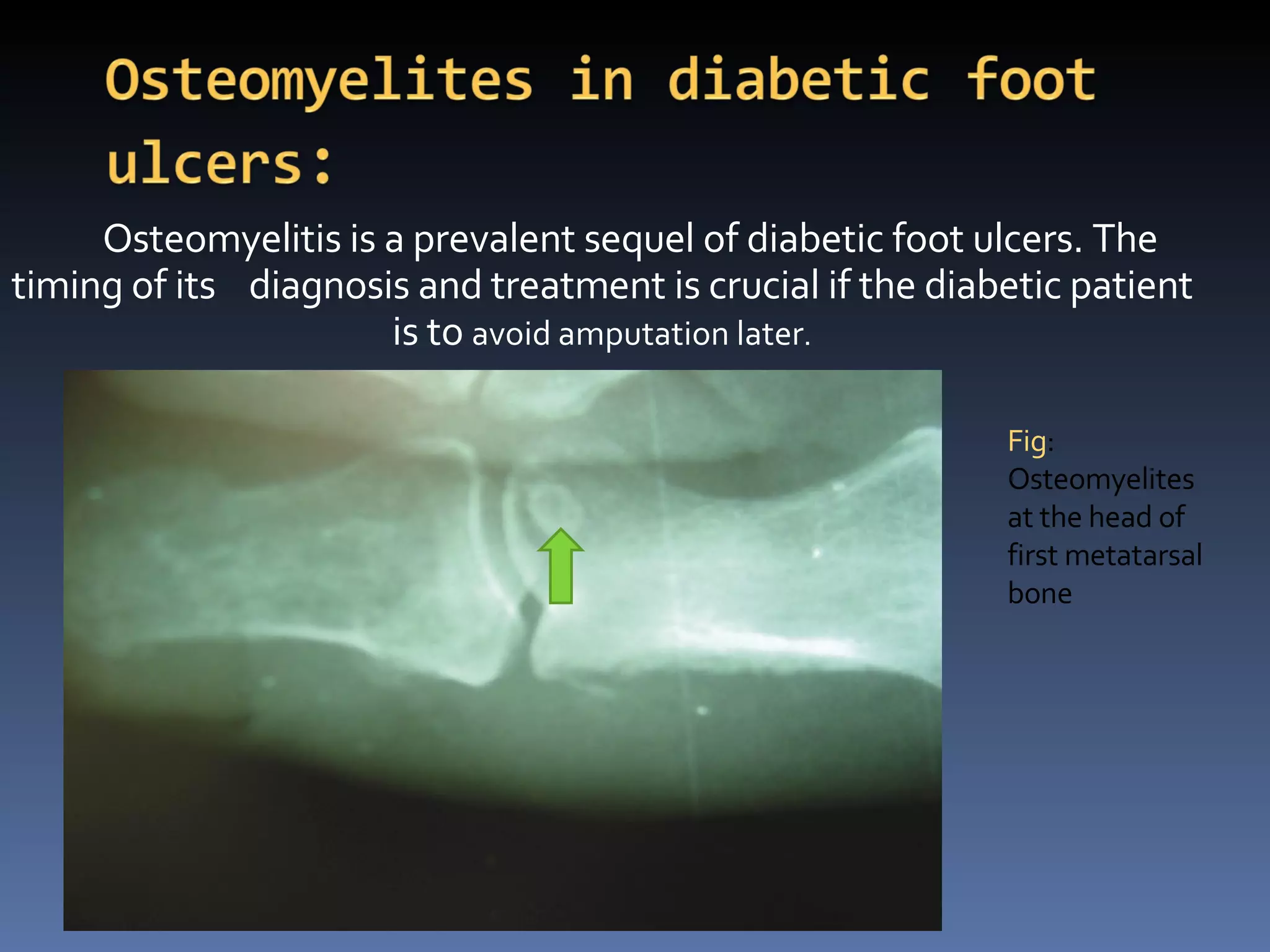 Osteomyelites in diabetic foot ulcers:

Osteomyelitis is a prevalent sequel of diabetic foot ulcers. The timing of its diagnosis and treatment is crucial if the diabetic patient is to avoid amputation later.

Fig: Osteomyelites at the head of first metatarsal bone